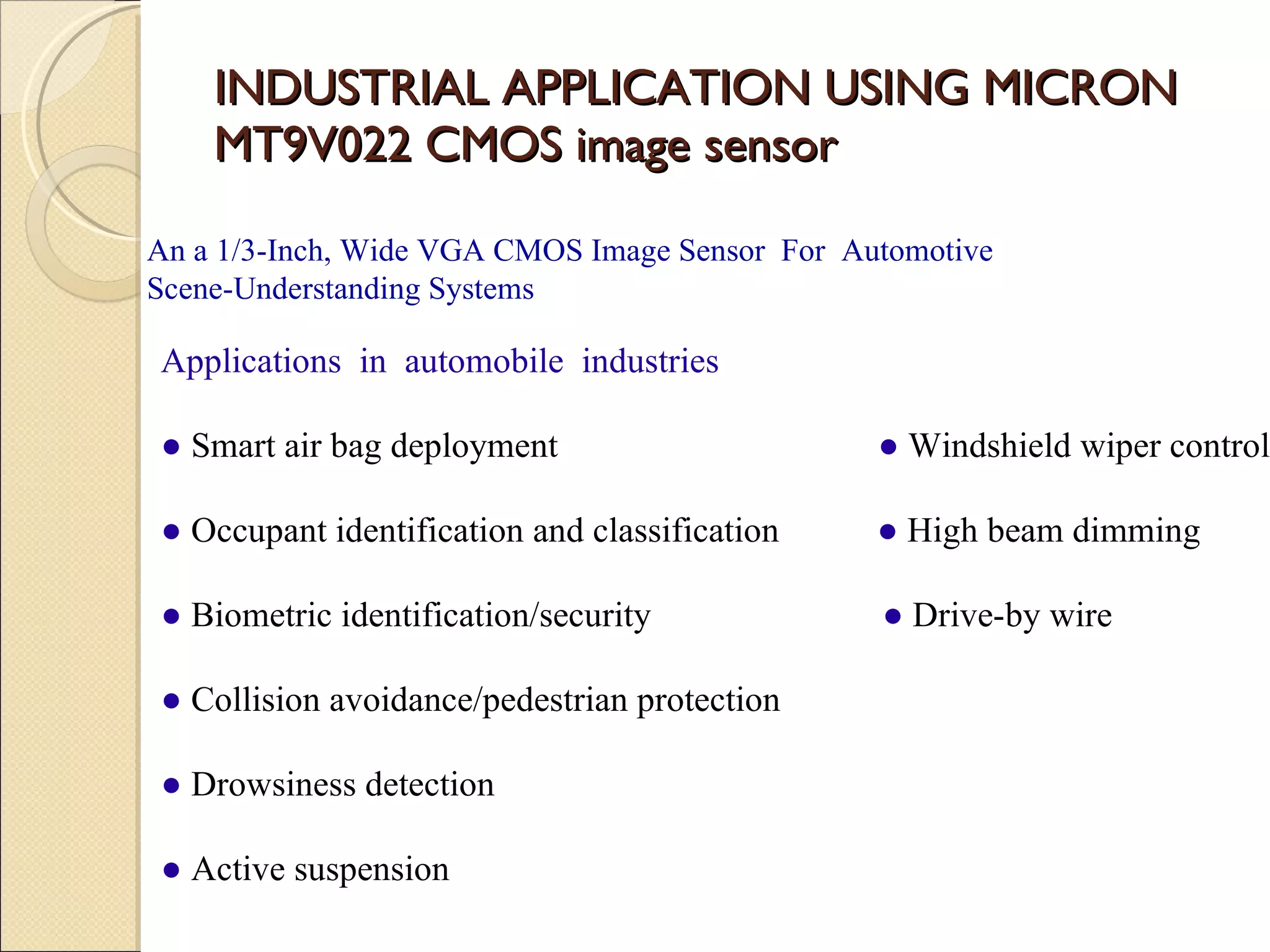 INDUSTRIAL APPLICATION USING MICRON MT9V022 CMOS image sensor

An a 1/3-Inch, Wide VGA CMOS Image Sensor For Automotive Scene-Understanding Systems

Applications in automobile industries

● Smart air bag deployment

● Occupant identification and classification

● Biometric identification/security

● Collision avoidance/pedestrian protection

● Drowsiness detection

● Active suspension

● Windshield wiper control

● High beam dimming

● Drive-by wire